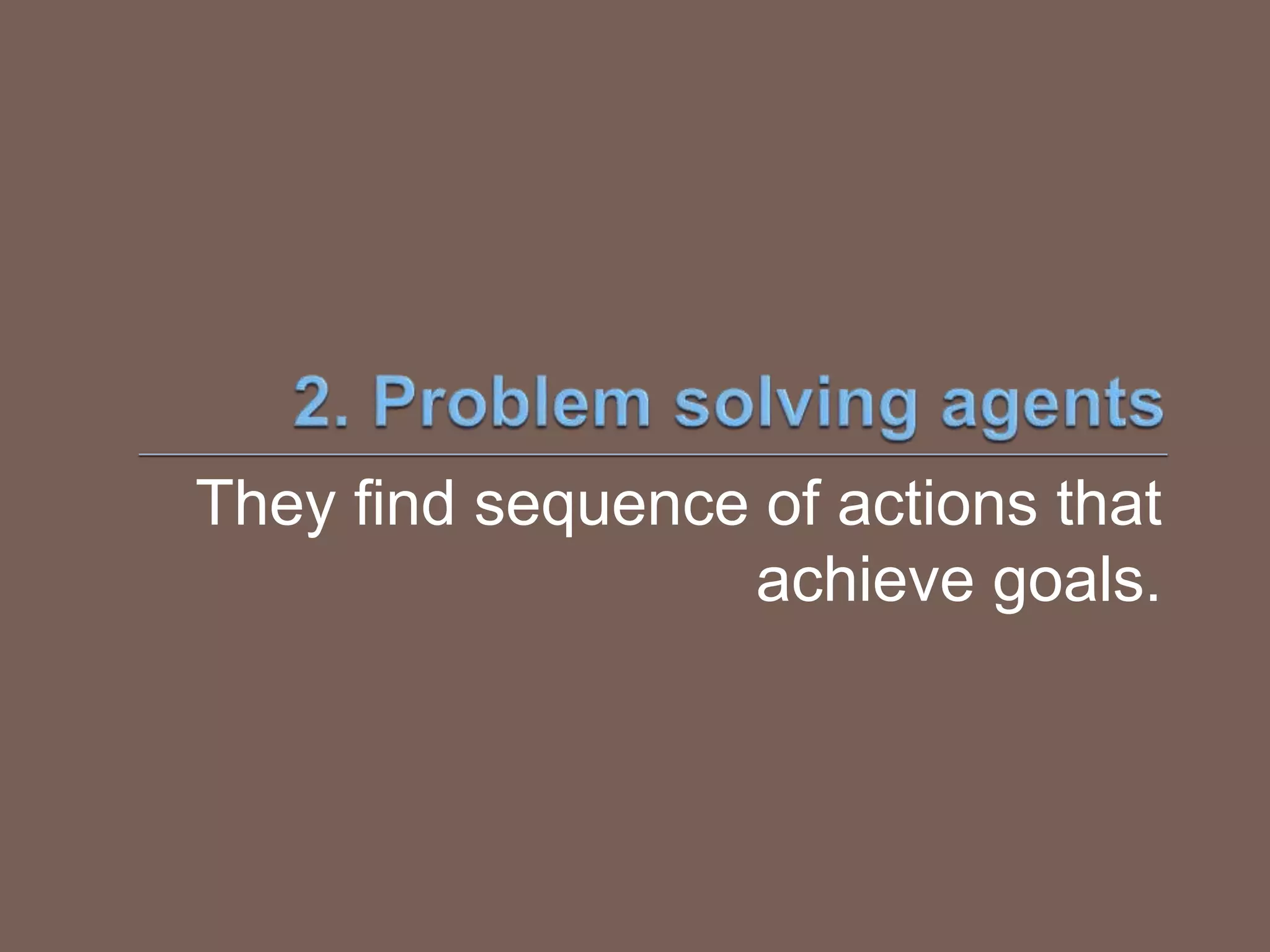 2. Problem solving agents

They find sequence of actions that achieve goals.